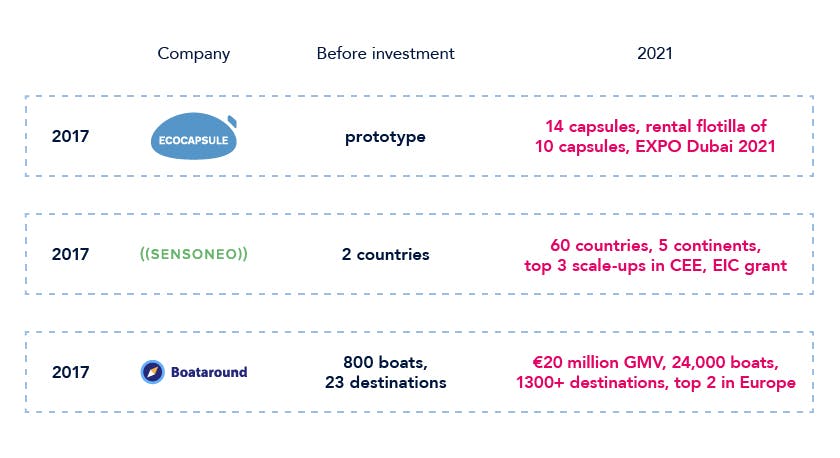 | | Company | Before investment | 2021 |
|---|---|---|---|
| 2017 | ECOCAPSULE | prototype | 14 capsules, rental flotilla of 10 capsules, EXPO Dubai 2021 |
| 2017 | ((SENSONEO)) | 2 countries | 60 countries, 5 continents, top 3 scale-ups in CEE, EIC grant |
| 2017 | Boataround | 800 boats, 23 destinations | €20 million GMV, 24,000 boats, 1300+ destinations, top 2 in Europe |